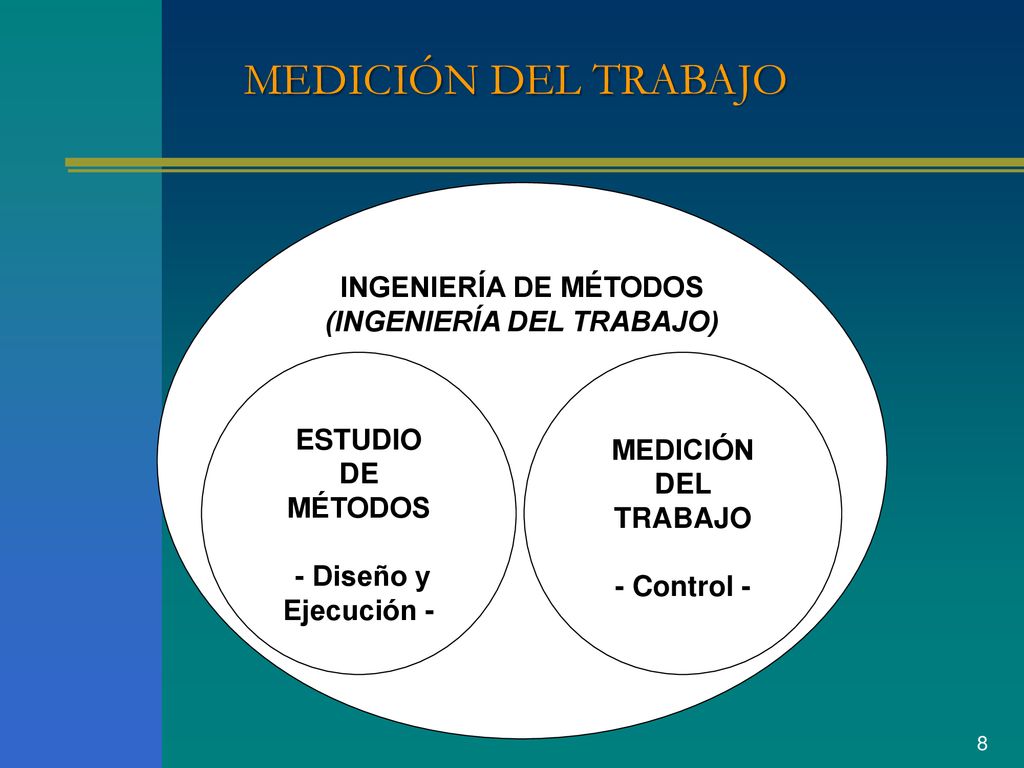 MEDICIÓN DEL TRABAJO

INGENIERÍA DE MÉTODOS
(INGENIERÍA DEL TRABAJO)

ESTUDIO DE MÉTODOS

- Diseño y Ejecución -

MEDICIÓN DEL TRABAJO

- Control -

8